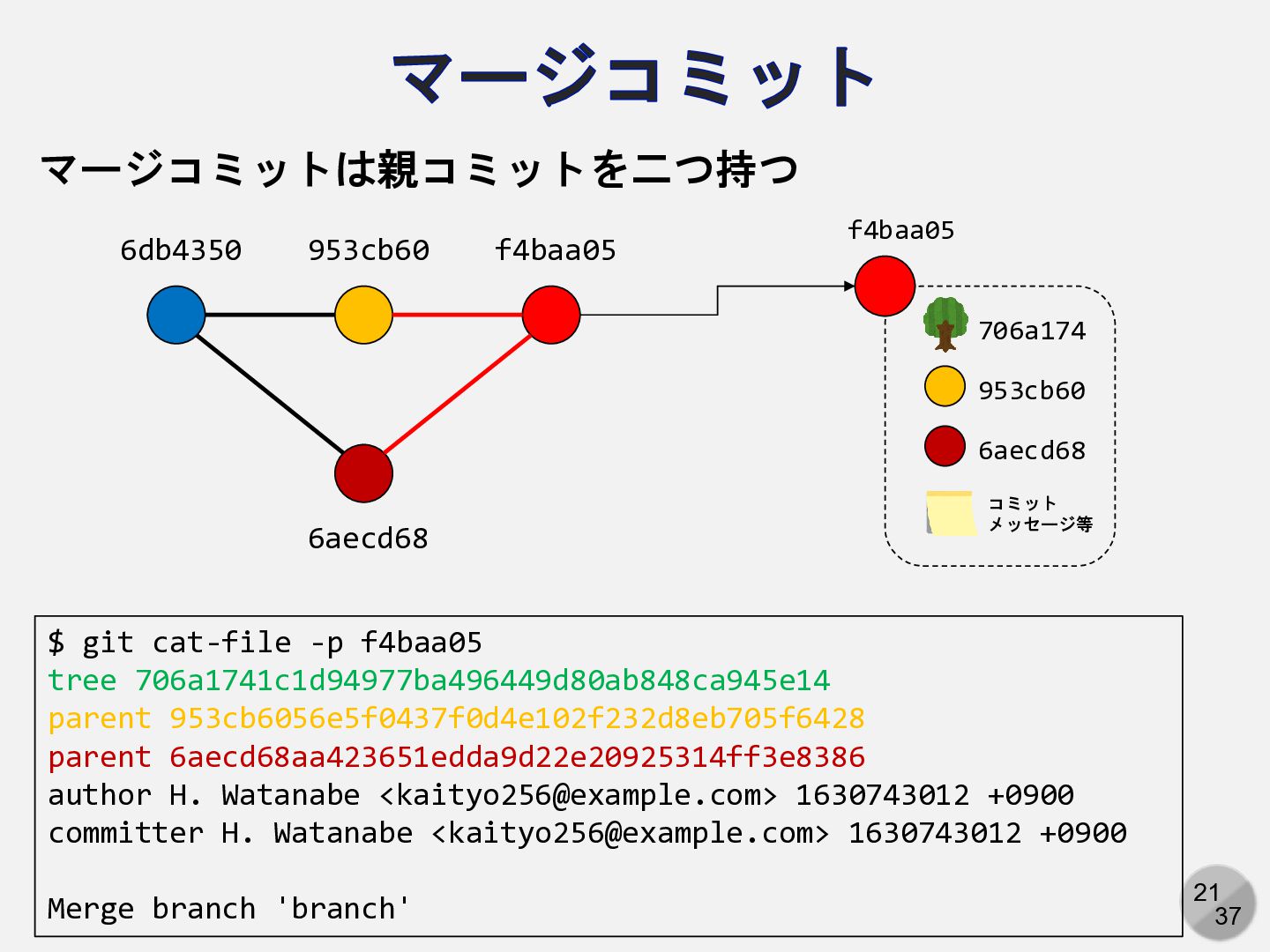 マージコミット

マージコミットは親コミットを二つ持つ

6db4350
953cb60
f4baa05
6aecd68

f4baa05
706a174
953cb60
6aecd68
コミット
メッセージ等

$ git cat-file -p f4baa05
tree 706a1741c1d94977ba496449d80ab848ca945e14
parent 953cb6056e5f0437f0d4e102f232d8eb705f6428
parent 6aecd68aa423651edda9d22e20925314ff3e8386
author H. Watanabe <kaityo256@example.com> 1630743012 +0900
committer H. Watanabe <kaityo256@example.com> 1630743012 +0900

Merge branch 'branch'

21
37